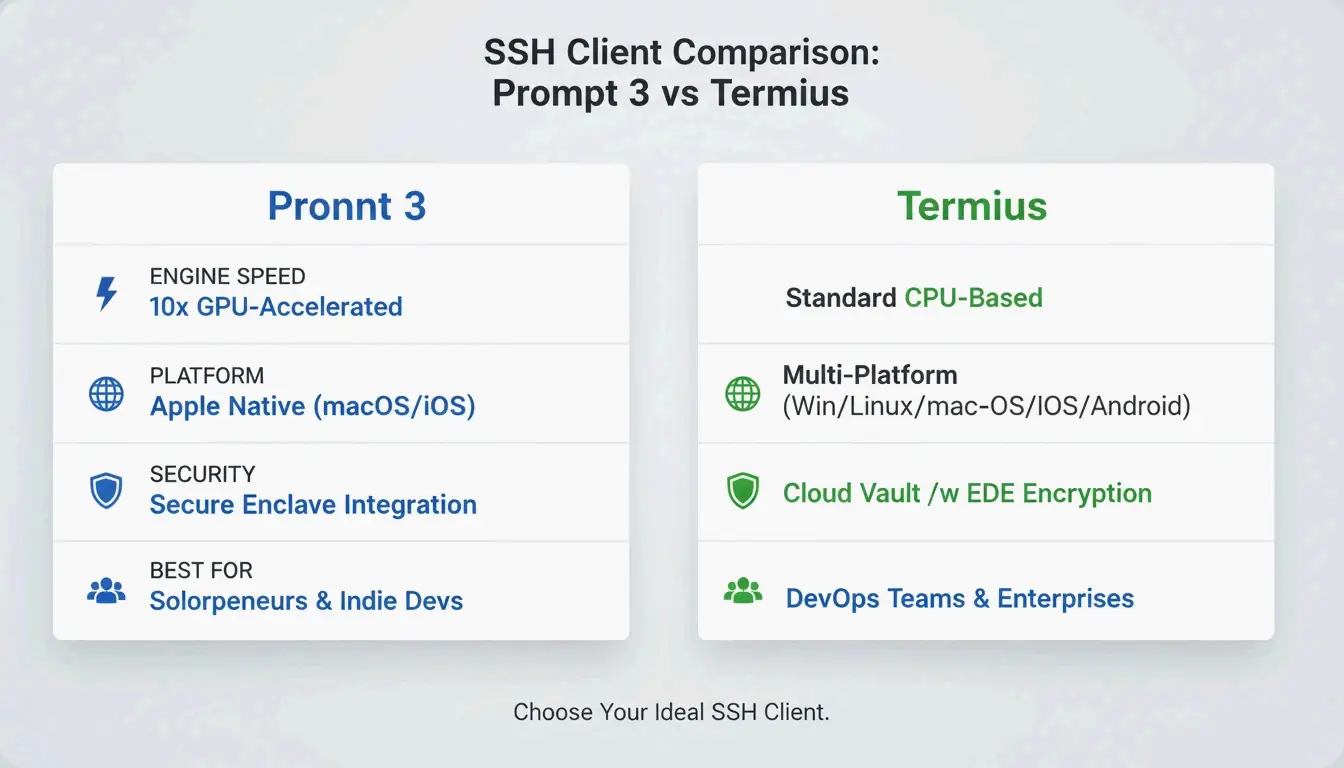 SSH Client Comparison:
Prompt 3 vs Termius

Pronnt 3

ENGINE SPEED
10x GPU-Accelerated

PLATFORM
Apple Native (macOS/iOS)

SECURITY
Secure Enclave Integration

BEST FOR
Solorpeneurs & Indie Devs

Termius

Standard CPU-Based

Multi-Platform
(Win/Linux/mac-OS/IOS/Android)

Cloud Vault /w EDE Encryption

DevOps Teams & Enterprises

Choose Your Ideal SSH Client.